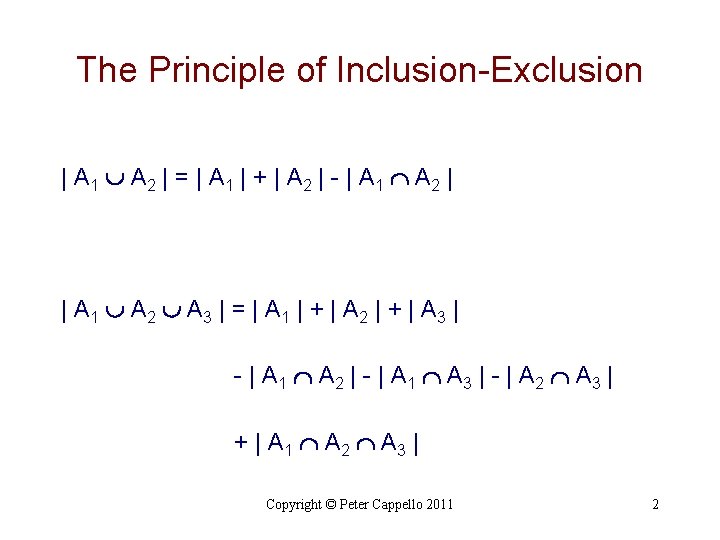 The Principle of Inclusion-Exclusion

$| A_1 \cup A_2 | = | A_1 | + | A_2 | - | A_1 \cap A_2 |$

$| A_1 \cup A_2 \cup A_3 | = | A_1 | + | A_2 | + | A_3 |$

$- | A_1 \cap A_2 | - | A_1 \cap A_3 | - | A_2 \cap A_3 |$

$+ | A_1 \cap A_2 \cap A_3 |$

Copyright © Peter Cappello 2011

2